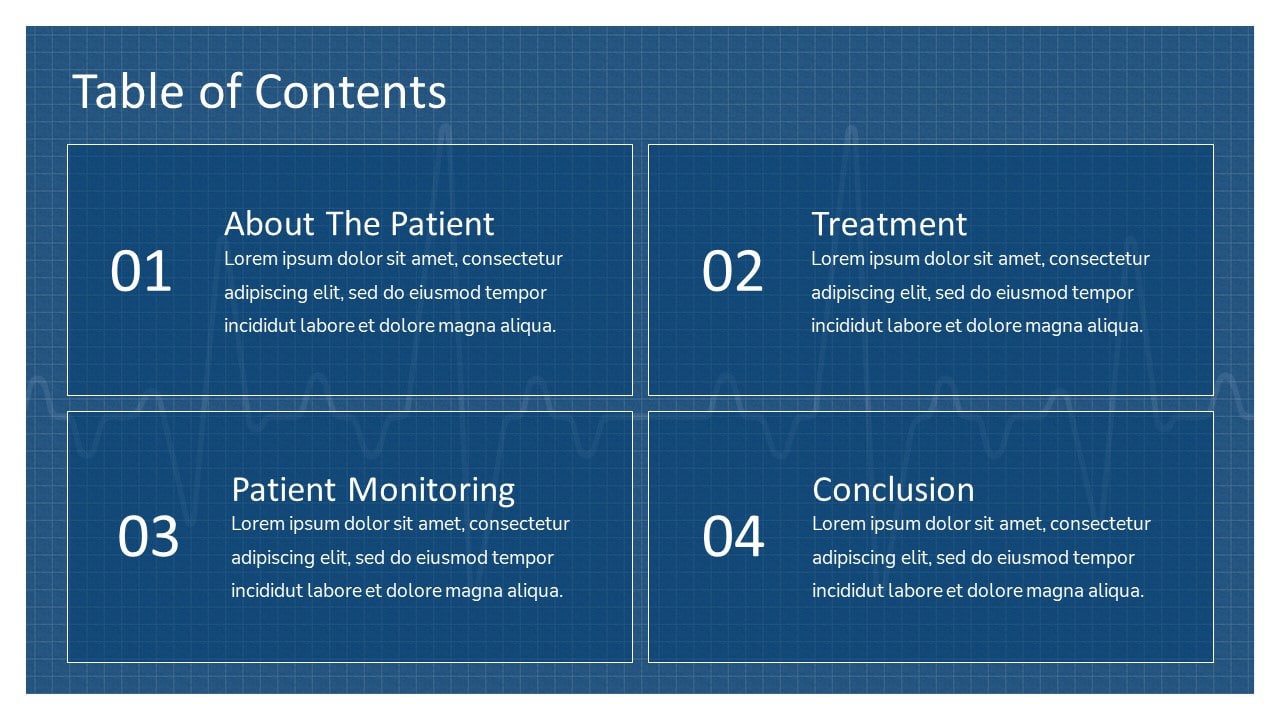 Table of Contents

01

About The Patient

Lorem ipsum dolor sit amet, consectetur adipiscing elit, sed do eiusmod tempor incididut labore et dolore magna aliqua.

02

Treatment

Lorem ipsum dolor sit amet, consectetur adipiscing elit, sed do eiusmod tempor incididut labore et dolore magna aliqua.

03

Patient Monitoring

Lorem ipsum dolor sit amet, consectetur adipiscing elit, sed do eiusmod tempor incididut labore et dolore magna aliqua.

04

Conclusion

Lorem ipsum dolor sit amet, consectetur adipiscing elit, sed do eiusmod tempor incididut labore et dolore magna aliqua.